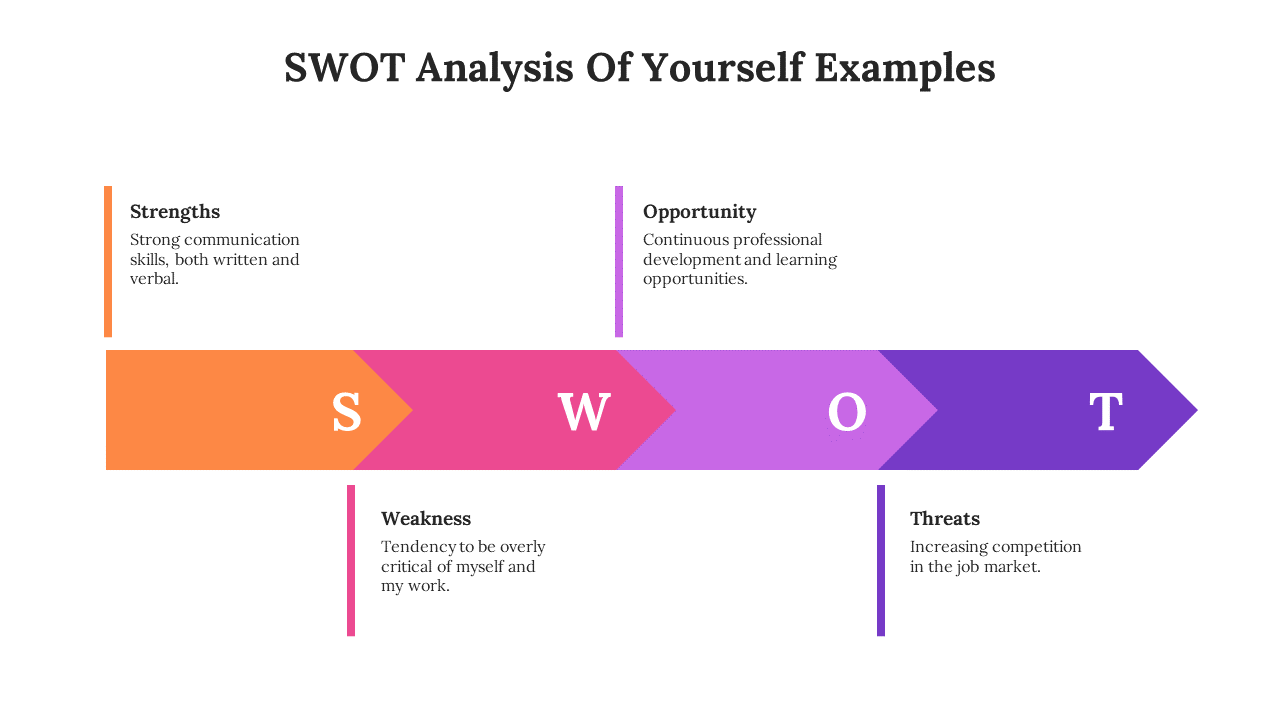 SWOT Analysis Of Yourself Examples

Strengths
Strong communication skills, both written and verbal.

Opportunity
Continuous professional development and learning opportunities.

S W O T

Weakness
Tendency to be overly critical of myself and my work.

Threats
Increasing competition in the job market.